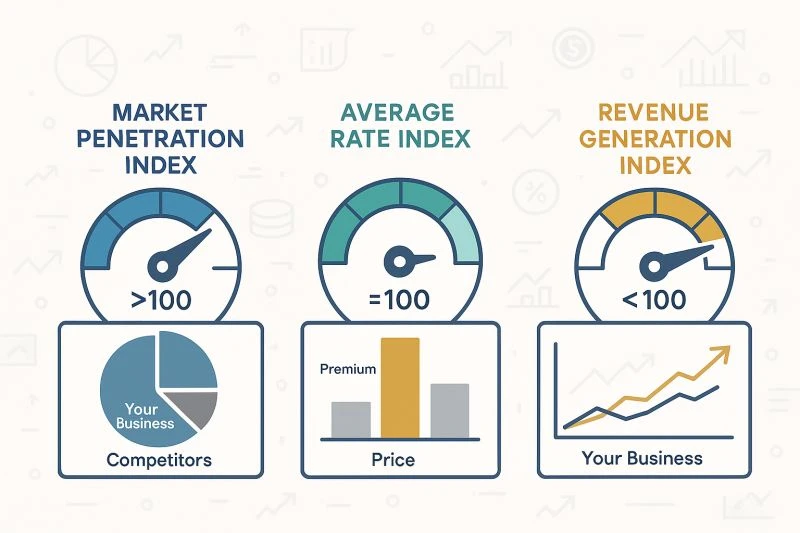 MARKET PENETRATION INDEX

>100

Your Business

Competitors

AVERAGE RATE INDEX

=100

Premium

Price

REVENUE GENERATION INDEX

<100

Your Business